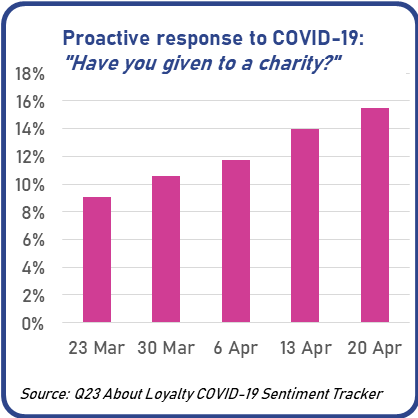 Proactive response to COVID-19:
"Have you given to a charity?"

18%
16%
14%
12%
10%
8%
6%
4%
2%
0%

23 Mar 30 Mar 6 Apr 13 Apr 20 Apr

Source: Q23 About Loyalty COVID-19 Sentiment Tracker